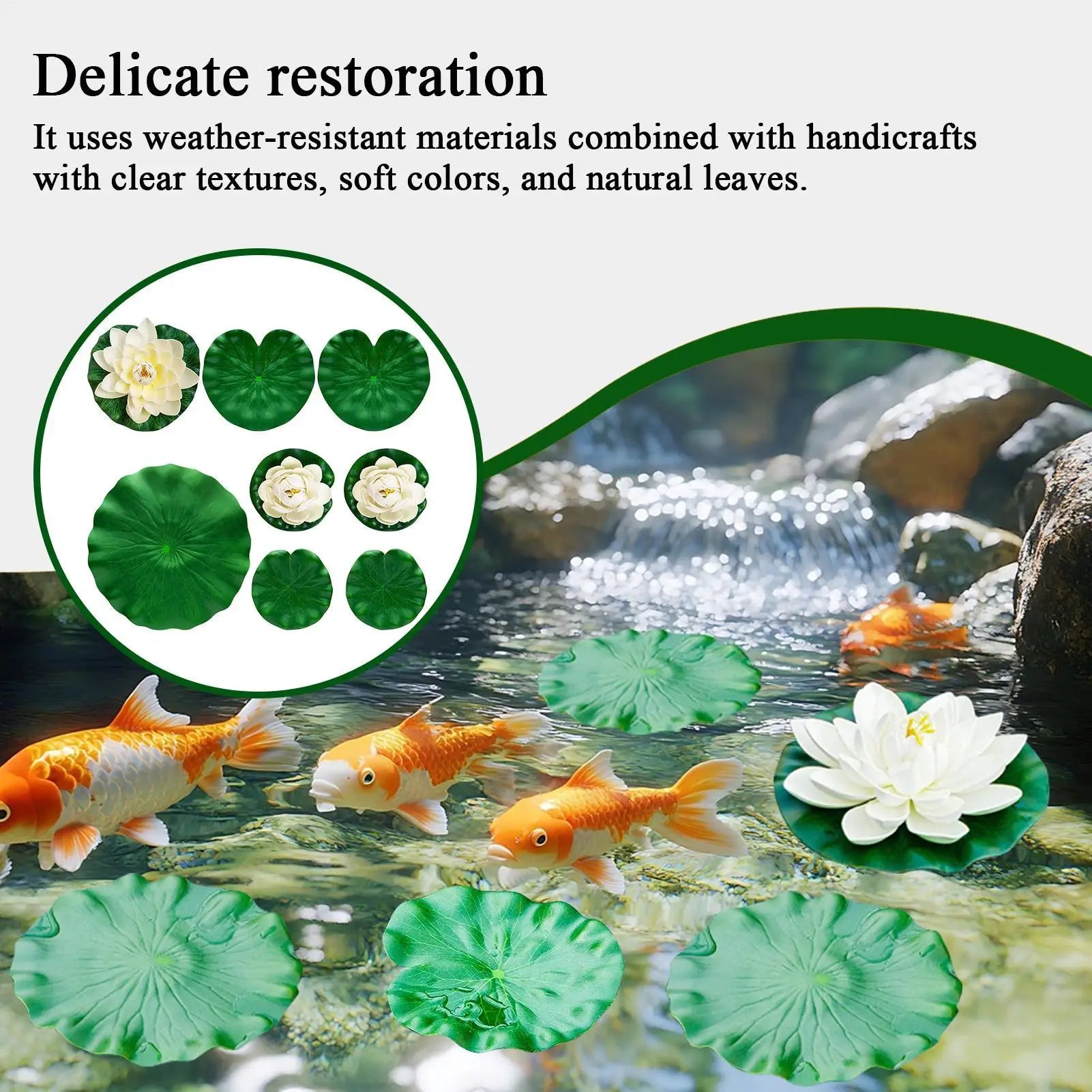 Delicate restoration

It uses weather-resistant materials combined with handicrafts with clear textures, soft colors, and natural leaves.